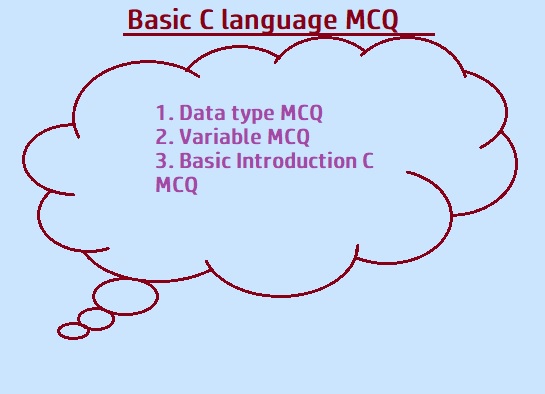 Basic C language MCQ

1. Data type MCQ
2. Variable MCQ
3. Basic Introduction C MCQ